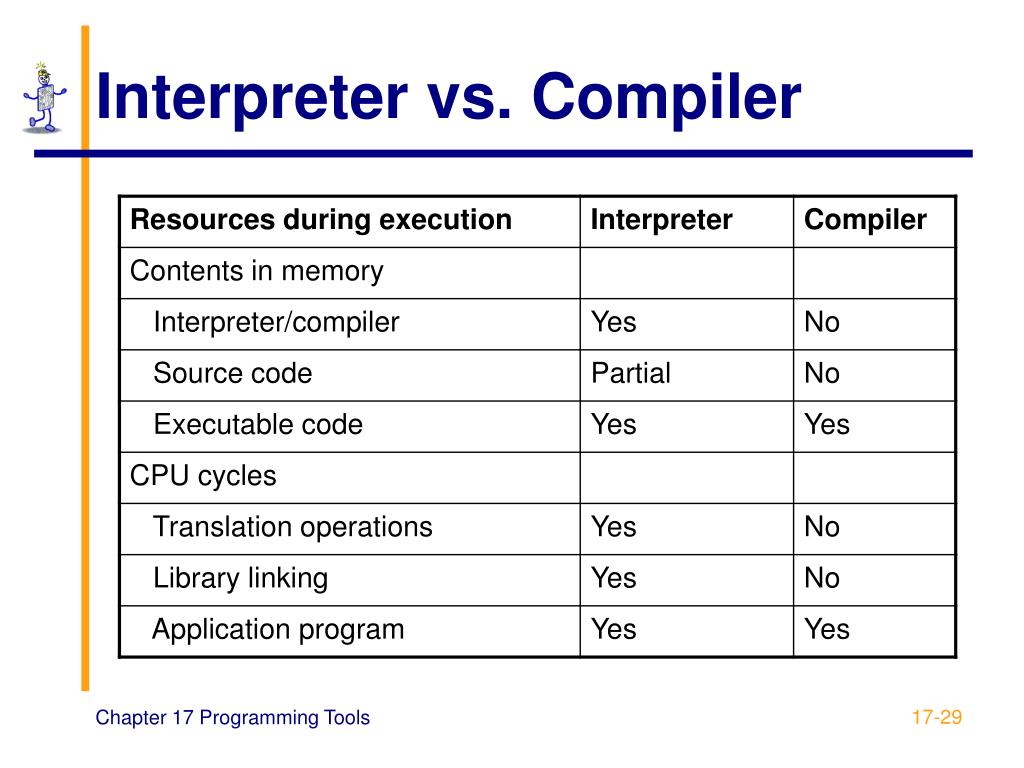 Interpreter vs. Compiler

| Resources during execution | Interpreter | Compiler |
|---|---|---|
| Contents in memory | | |
| Interpreter/compiler | Yes | No |
| Source code | Partial | No |
| Executable code | Yes | Yes |
| CPU cycles | | |
| Translation operations | Yes | No |
| Library linking | Yes | No |
| Application program | Yes | Yes |

Chapter 17 Programming Tools

17-29